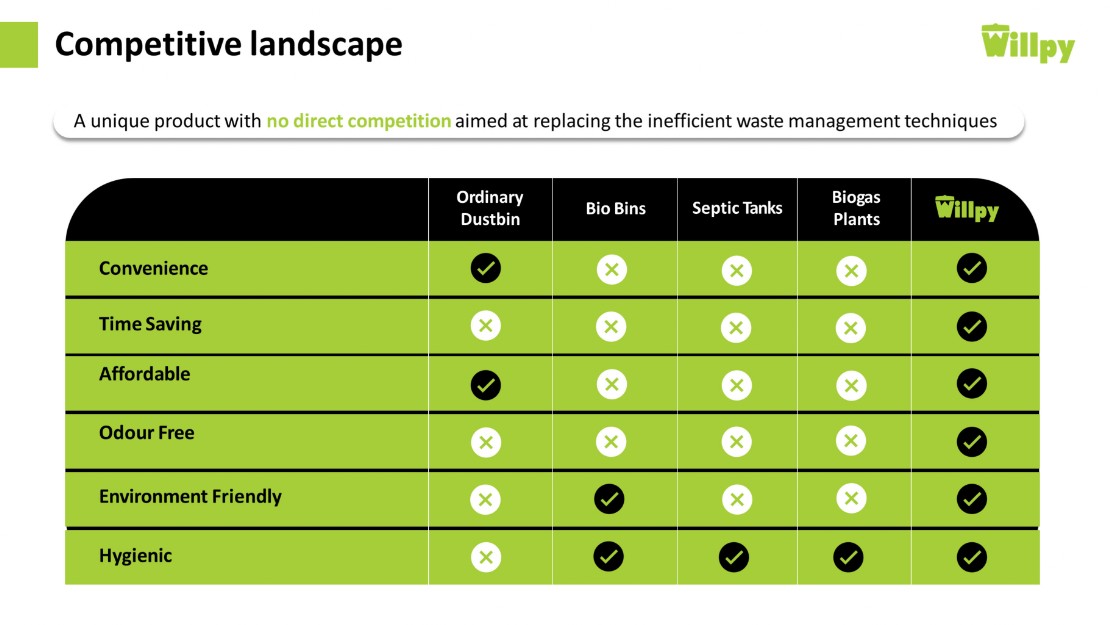 Competitive landscape

Willpy

A unique product with no direct competition aimed at replacing the inefficient waste management techniques

| | Ordinary Dustbin | Bio Bins | Septic Tanks | Biogas Plants | Willpy |
|---|---|---|---|---|---|
| Convenience | ✓ | ✗ | ✗ | ✗ | ✓ |
| Time Saving | ✗ | ✗ | ✗ | ✗ | ✓ |
| Affordable | ✓ | ✗ | ✗ | ✗ | ✓ |
| Odour Free | ✗ | ✗ | ✗ | ✗ | ✓ |
| Environment Friendly | ✗ | ✓ | ✗ | ✗ | ✓ |
| Hygienic | ✗ | ✓ | ✓ | ✓ | ✓ |